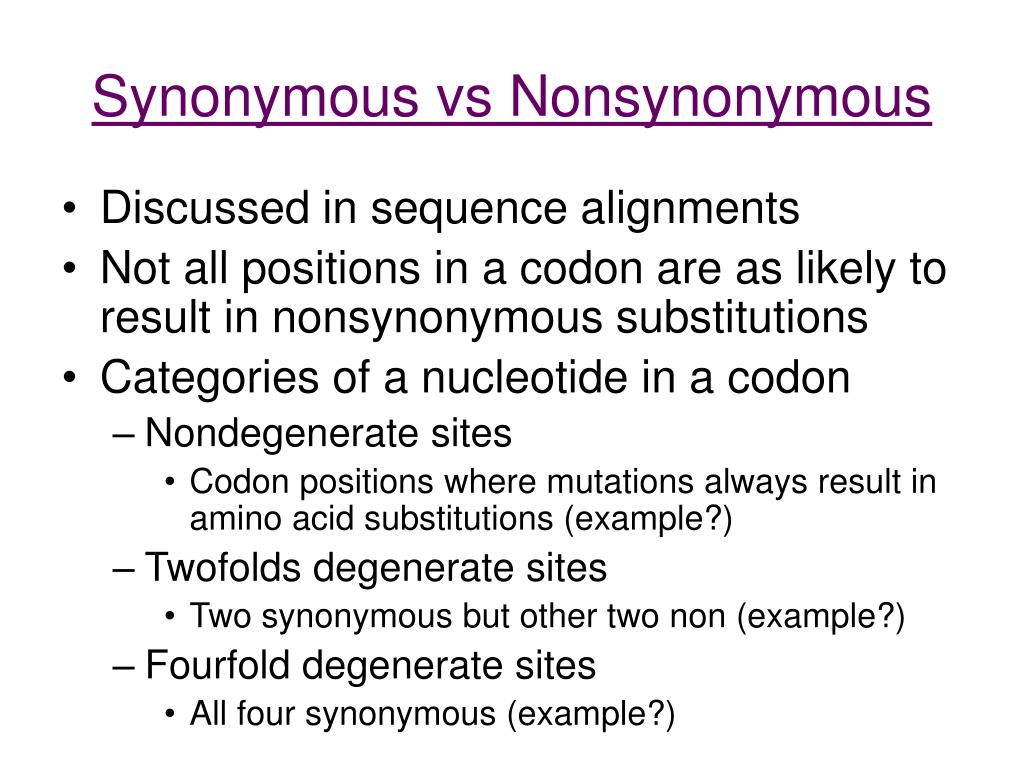 Synonymous vs Nonsynonymous

• Discussed in sequence alignments
• Not all positions in a codon are as likely to result in nonsynonymous substitutions
• Categories of a nucleotide in a codon
– Nondegenerate sites
• Codon positions where mutations always result in amino acid substitutions (example?)
– Twofolds degenerate sites
• Two synonymous but other two non (example?)
– Fourfold degenerate sites
• All four synonymous (example?)